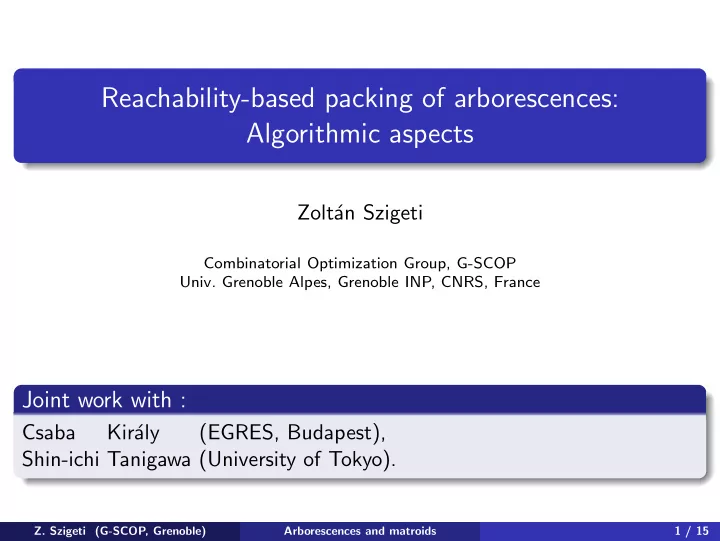 Reachability-based packing of arborescences: Algorithmic aspects

Zoltán Szigeti

Combinatorial Optimization Group, G-SCOP
Univ. Grenoble Alpes, Grenoble INP, CNRS, France

Joint work with :

Csaba Király (EGRES, Budapest),
Shin-ichi Tanigawa (University of Tokyo).

Z. Szigeti (G-SCOP, Grenoble) Arborescences and matroids 1 / 15